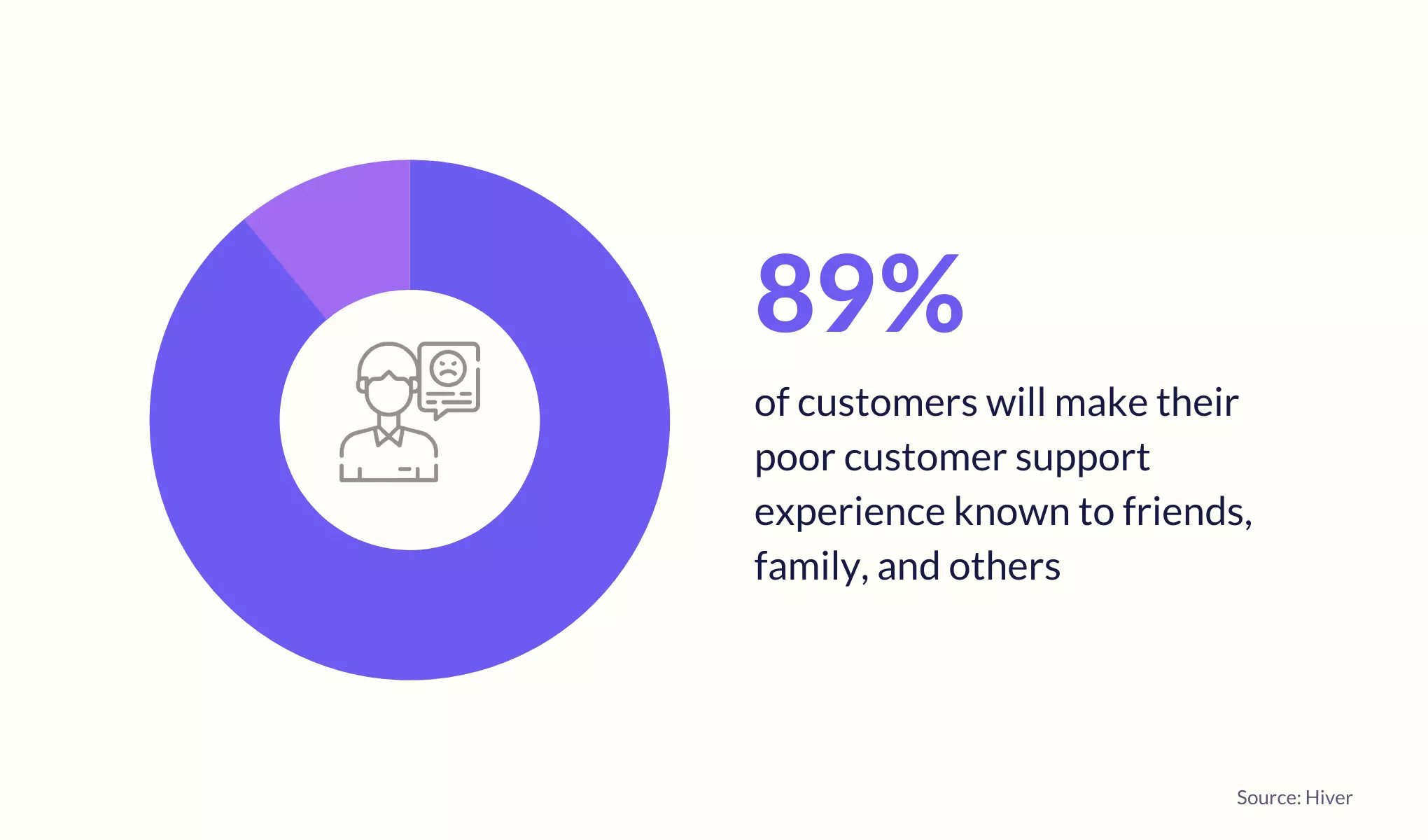 89%

of customers will make their poor customer support experience known to friends, family, and others

Source: Hiver